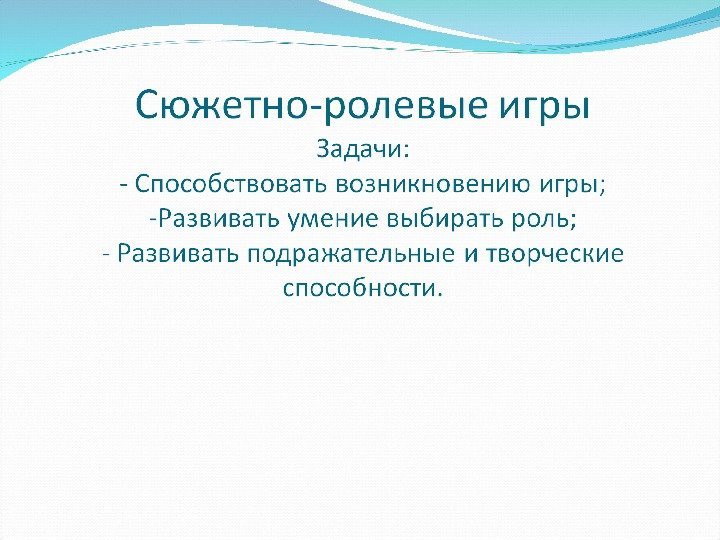 Сюжетно-ролевые игры

Задачи:
- Способствовать возникновению игры;
-Развивать умение выбирать роль;
- Развивать подражательные и творческие способности.